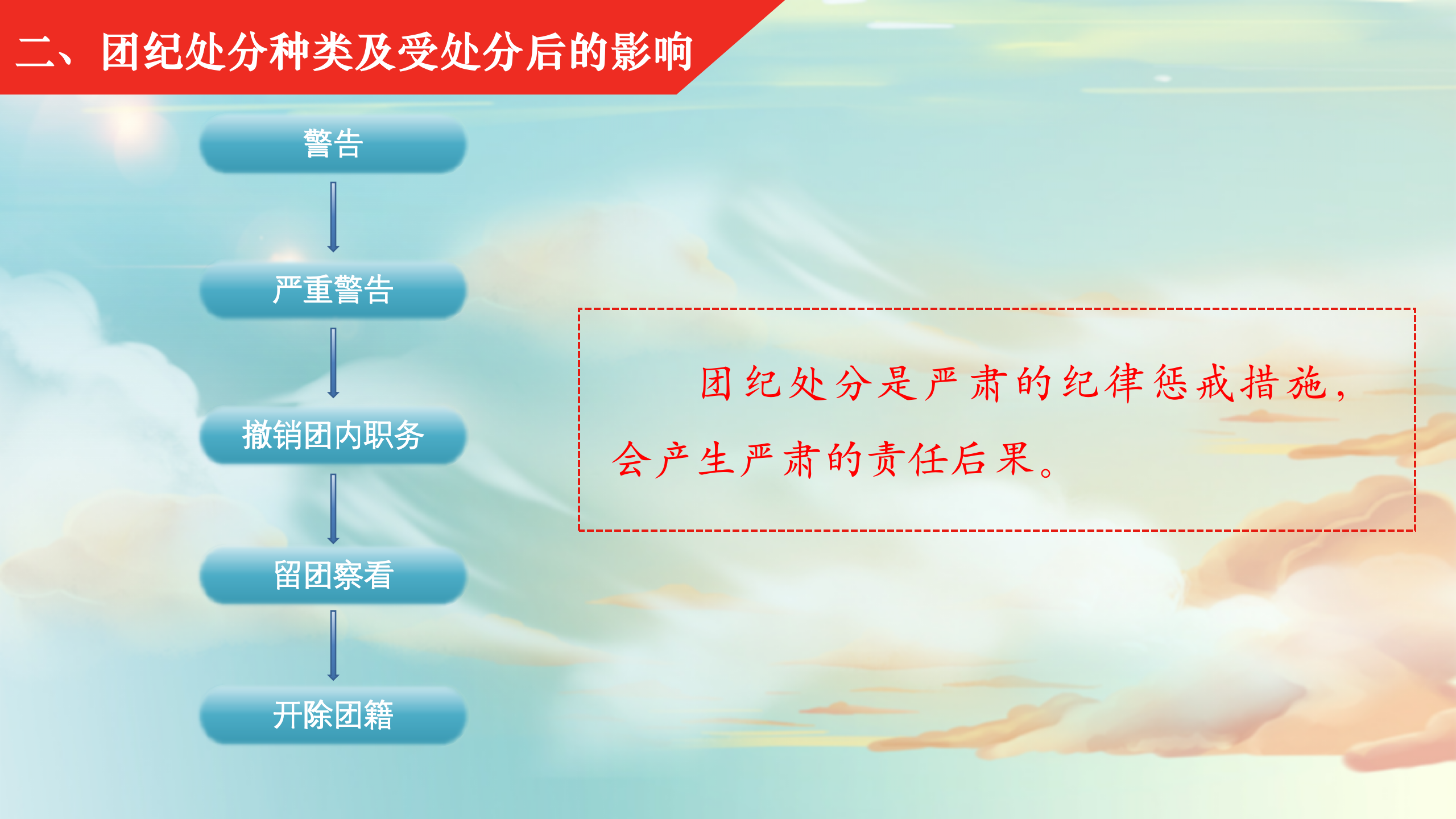 二、团纪处分种类及受处分后的影响

警告

严重警告

撤销团内职务

留团察看

开除团籍

团纪处分是严肃的纪律惩戒措施，会产生严肃的责任后果。